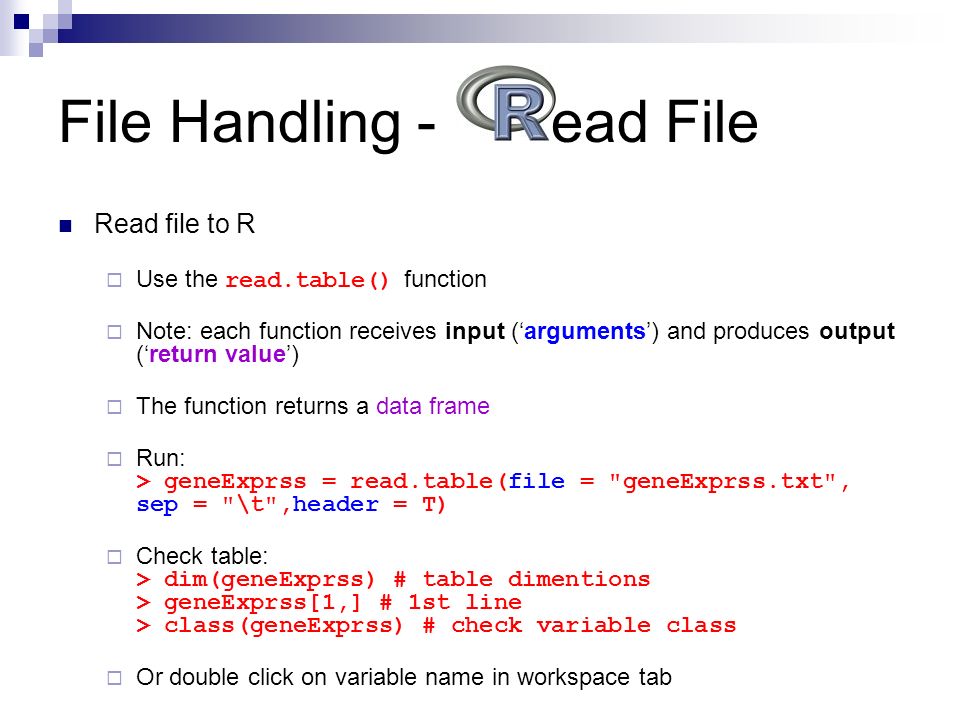 File Handling - Read File

Read file to R

Use the read.table() function

Note: each function receives input (‘arguments’) and produces output (‘return value’)

The function returns a data frame

Run:
> geneExprss = read.table(file = "geneExprss.txt", sep = "\t",header = T)

Check table:
> dim(geneExprss) # table dimentions
> geneExprss[1,] # 1st line
> class(geneExprss) # check variable class

Or double click on variable name in workspace tab